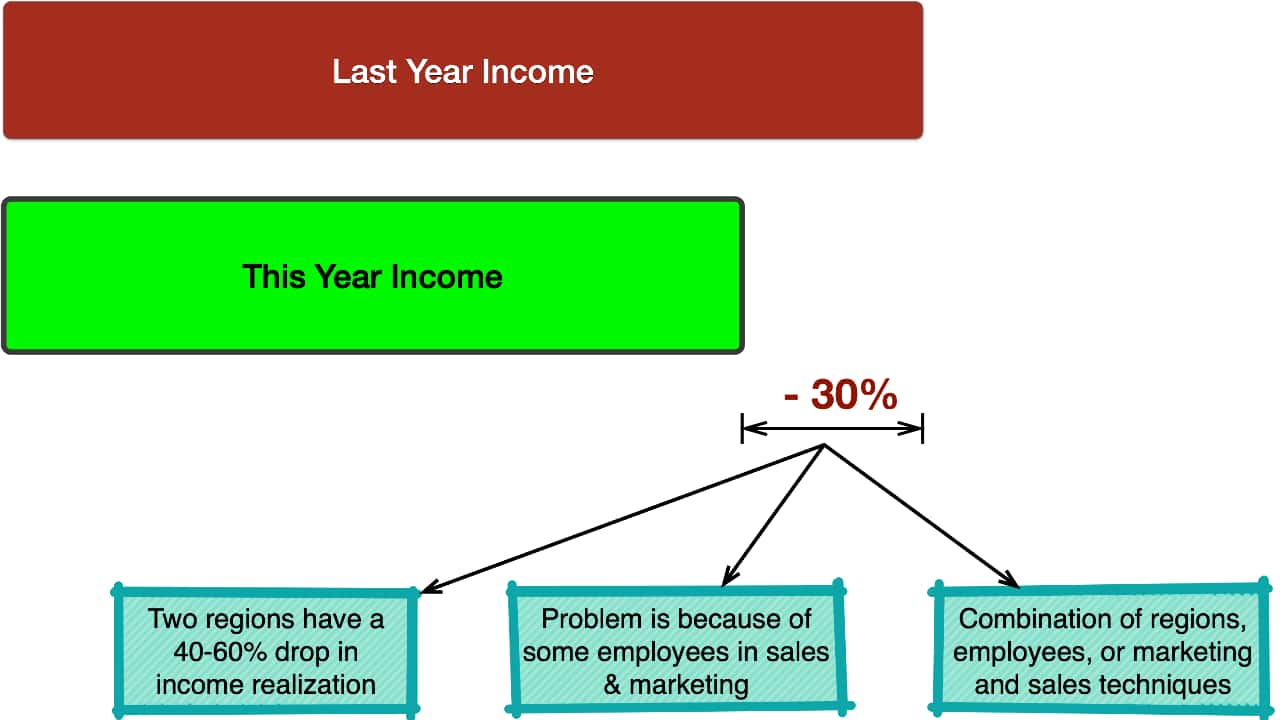 Last Year Income

This Year Income

- 30%

Two regions have a 40-60% drop in income realization

Problem is because of some employees in sales & marketing

Combination of regions, employees, or marketing and sales techniques